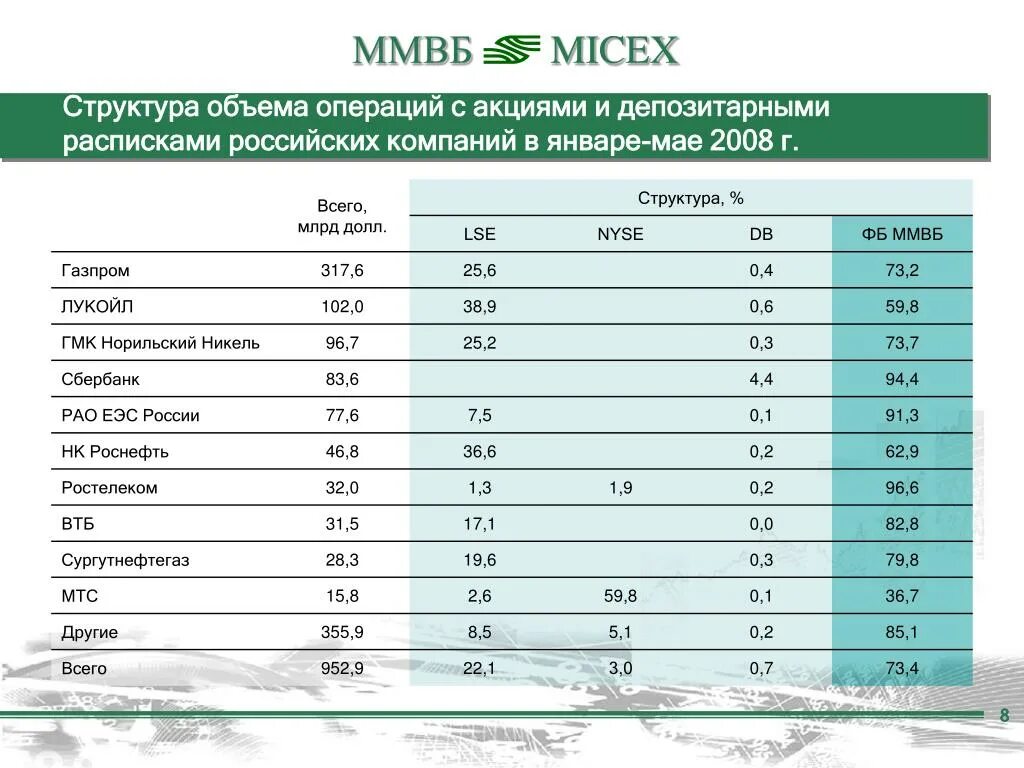 ММВБ MICEX

Структура объема операций с акциями и депозитарными расписками российских компаний в январе-мае 2008 г.

| | Всего, млрд долл. | Структура, % | | | |
|---|---|---|---|---|---|
| | | LSE | NYSE | DB | ФБ ММВБ |
| Газпром | 317,6 | 25,6 | | 0,4 | 73,2 |
| ЛУКОЙЛ | 102,0 | 38,9 | | 0,6 | 59,8 |
| ГМК Норильский Никель | 96,7 | 25,2 | | 0,3 | 73,7 |
| Сбербанк | 83,6 | | | 4,4 | 94,4 |
| РАО ЕЭС России | 77,6 | 7,5 | | 0,1 | 91,3 |
| НК Роснефть | 46,8 | 36,6 | | 0,2 | 62,9 |
| Ростелеком | 32,0 | 1,3 | 1,9 | 0,2 | 96,6 |
| ВТБ | 31,5 | 17,1 | | 0,0 | 82,8 |
| Сургутнефтегаз | 28,3 | 19,6 | | 0,3 | 79,8 |
| МТС | 15,8 | 2,6 | 59,8 | 0,1 | 36,7 |
| Другие | 355,9 | 8,5 | 5,1 | 0,2 | 85,1 |
| Всего | 952,9 | 22,1 | 3,0 | 0,7 | 73,4 |

8